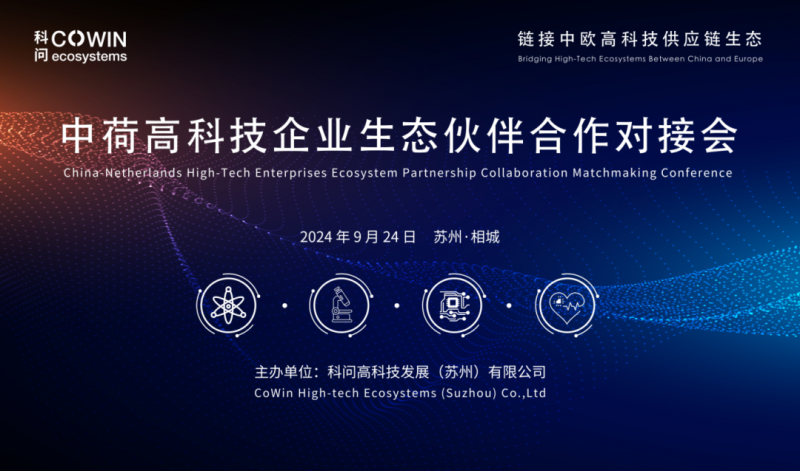 科问 COWIN ecosystems

链接中欧高科技供应链生态
Bridging High-Tech Ecosystems Between China and Europe

中荷高科技企业生态伙伴合作对接会
China-Netherlands High-Tech Enterprises Ecosystem Partnership Collaboration Matchmaking Conference

2024 年 9 月 24 日　苏州·相城

主办单位：科问高科技发展（苏州）有限公司
CoWin High-tech Ecosystems (Suzhou) Co.,Ltd